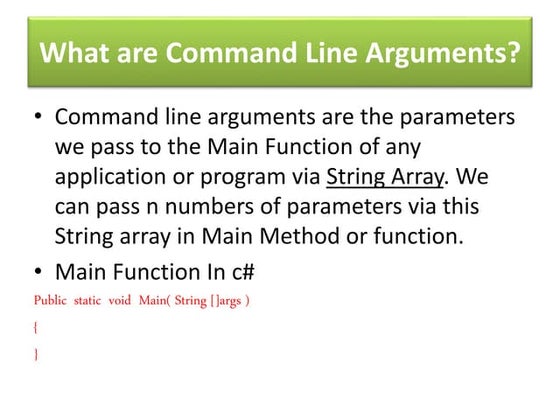 What are Command Line Arguments?

• Command line arguments are the parameters we pass to the Main Function of any application or program via String Array. We can pass n numbers of parameters via this String array in Main Method or function.

• Main Function In c#

Public static void Main( String []args )

{

}